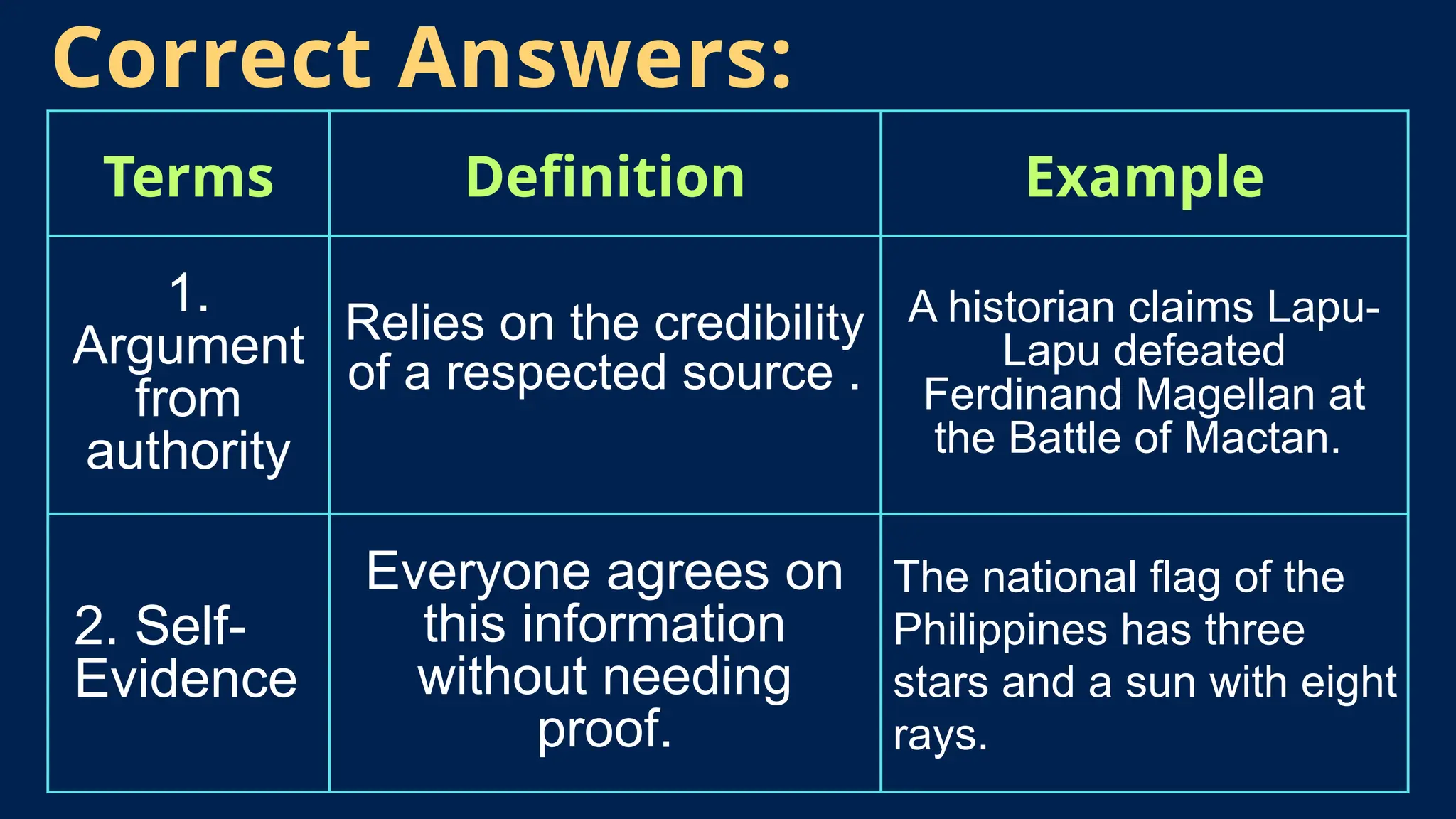 Correct Answers:

| Terms | Definition | Example |
|---|---|---|
| 1. Argument from authority | Relies on the credibility of a respected source . | A historian claims Lapu-Lapu defeated Ferdinand Magellan at the Battle of Mactan. |
| 2. Self-Evidence | Everyone agrees on this information without needing proof. | The national flag of the Philippines has three stars and a sun with eight rays. |